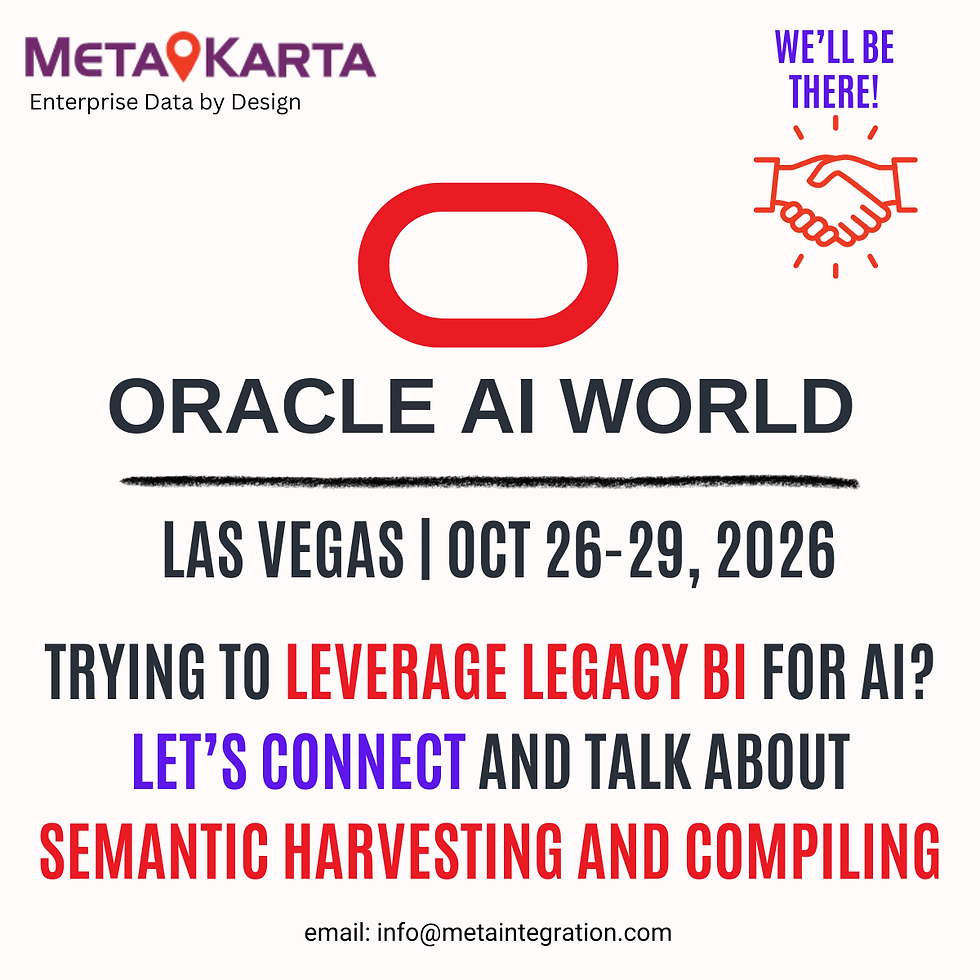 METAKARTA
Enterprise Data by Design

WE'LL BE THERE!

ORACLE AI WORLD

LAS VEGAS | OCT 26-29, 2026

TRYING TO LEVERAGE LEGACY BI FOR AI? LET'S CONNECT AND TALK ABOUT SEMANTIC HARVESTING AND COMPILING

email: info@metaintegration.com